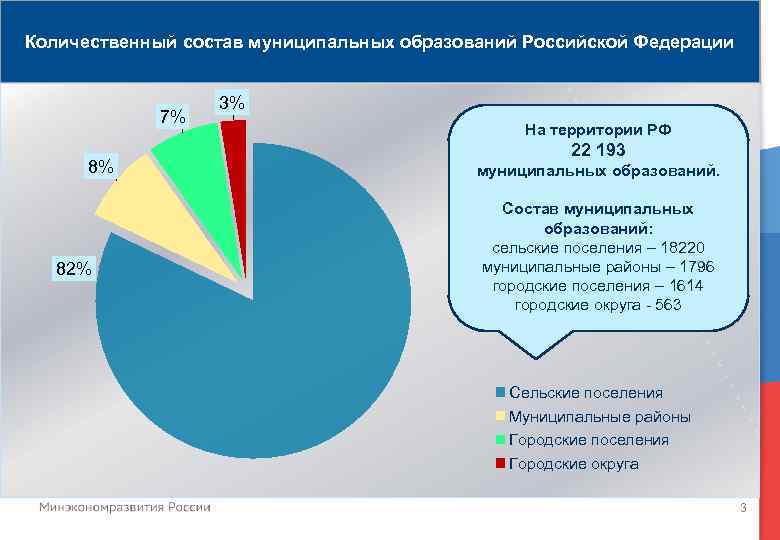 Количественный состав муниципальных образований Российской Федерации

3%

7%

8%

82%

На территории РФ
22 193
муниципальных образований.

Состав муниципальных образований:
сельские поселения – 18220
муниципальные районы – 1796
городские поселения – 1614
городские округа - 563

Сельские поселения
Муниципальные районы
Городские поселения
Городские округа

Минэкономразвития России

3